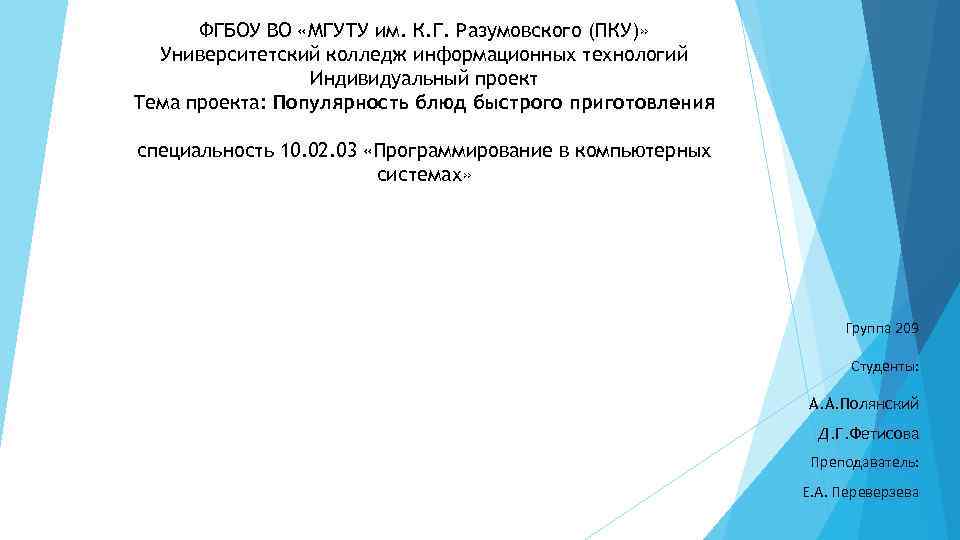 ФГБОУ ВО «МГУТУ им. К.Г. Разумовского (ПКУ)»
Университетский колледж информационных технологий
Индивидуальный проект
Тема проекта: Популярность блюд быстрого приготовления

специальность 10.02.03 «Программирование в компьютерных системах»

Группа 209

Студенты:

А.А.Полянский

Д.Г.Фетисова

Преподаватель:

Е.А. Переверзева